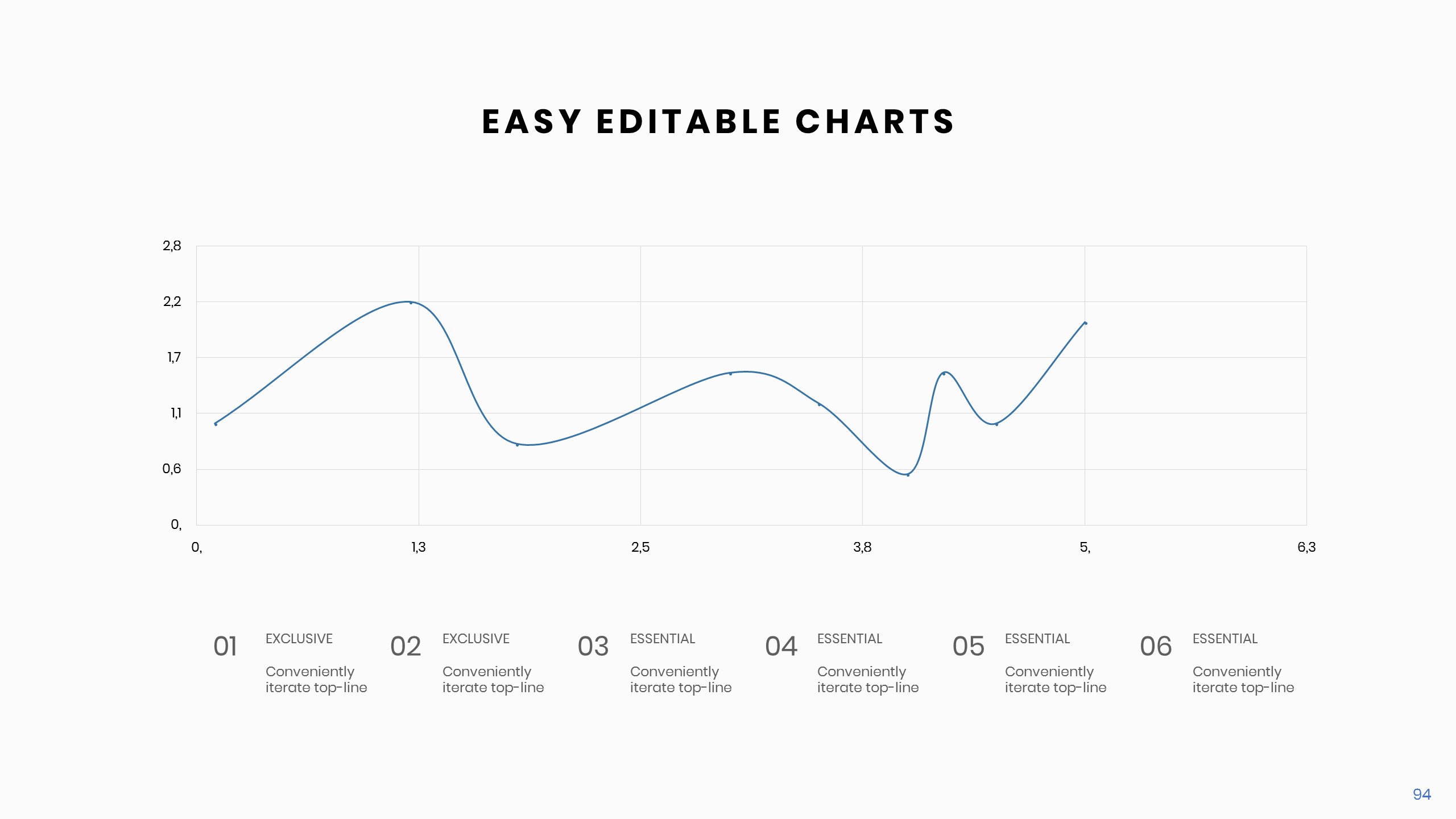 EASY EDITABLE CHARTS

2,8
2,2
1,7
1,1
0,6
0,

0,
1,3
2,5
3,8
5,
6,3

01 EXCLUSIVE

Conveniently iterate top-line

02 EXCLUSIVE

Conveniently iterate top-line

03 ESSENTIAL

Conveniently iterate top-line

04 ESSENTIAL

Conveniently iterate top-line

05 ESSENTIAL

Conveniently iterate top-line

06 ESSENTIAL

Conveniently iterate top-line

94